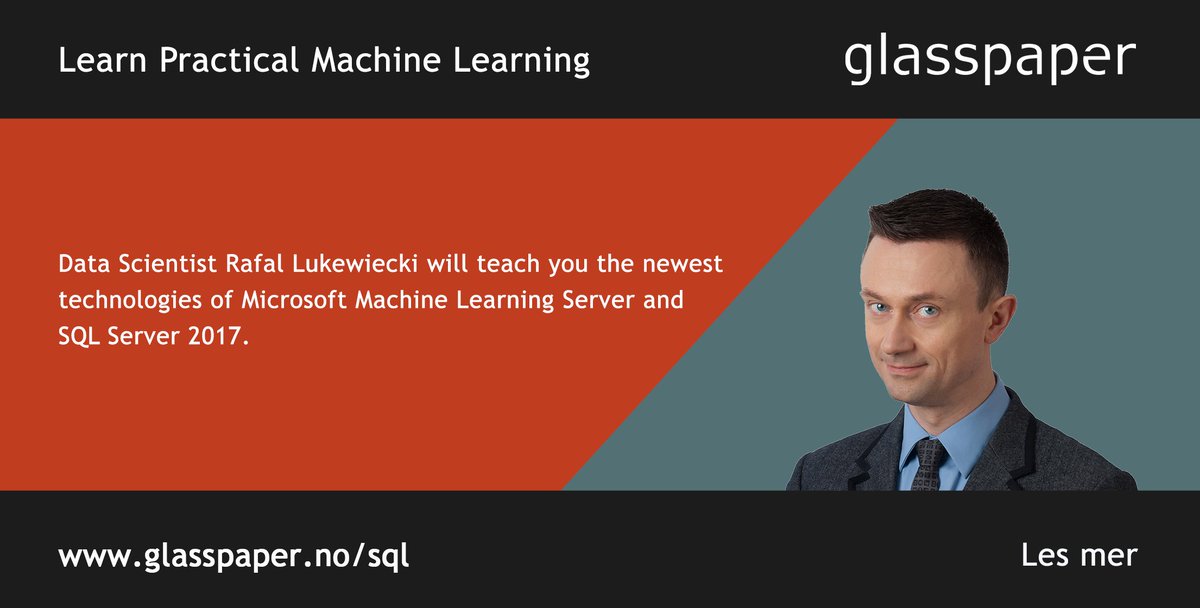 Learn Practical Machine Learning

glasspaper

Data Scientist Rafal Lukewiecki will teach you the newest technologies of Microsoft Machine Learning Server and SQL Server 2017.

www.glasspaper.no/sql

Les mer